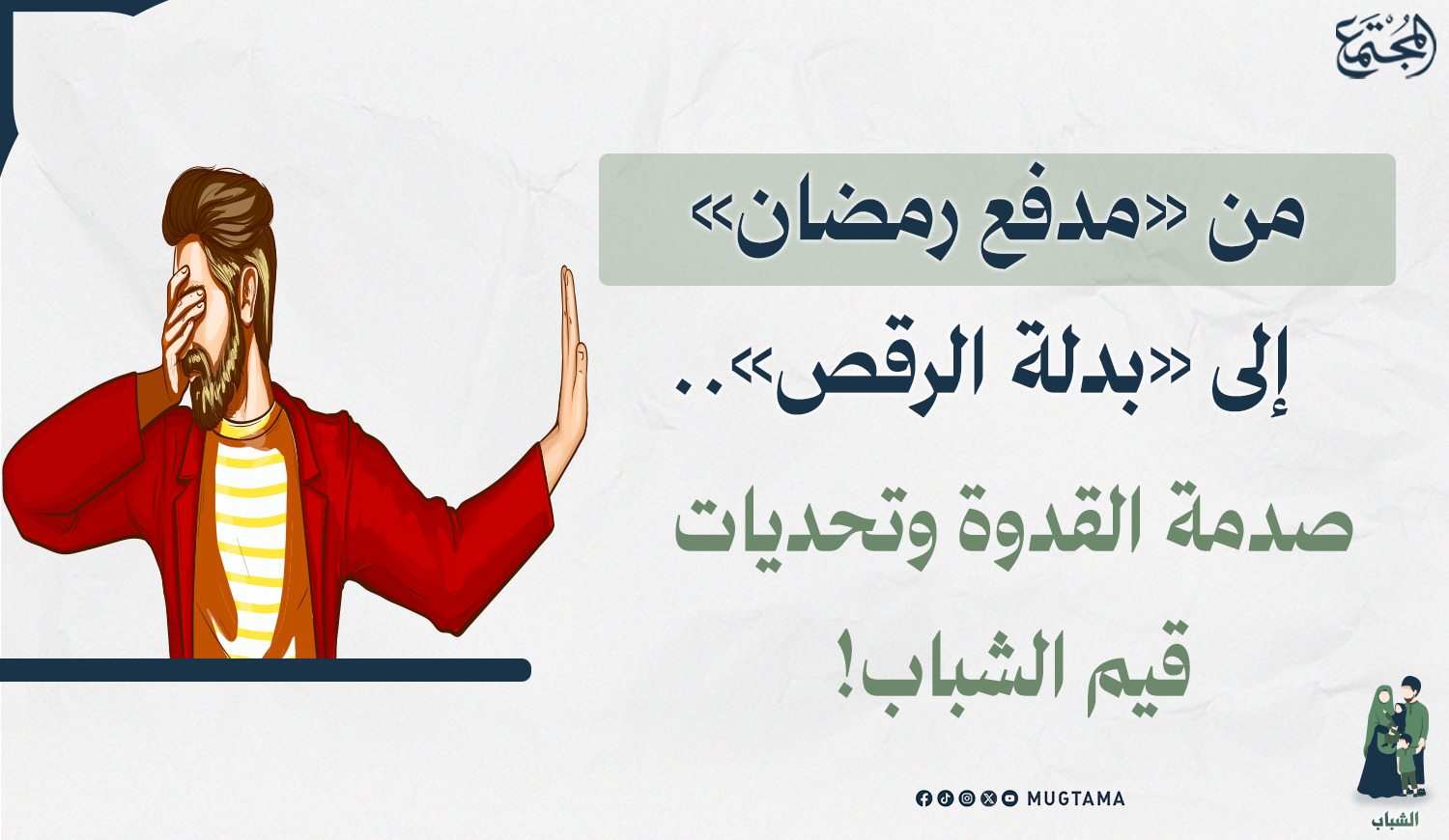 المجتمع

من «مدفع رمضان»

إلى «بدلة الرقص»..

صدمة القدوة وتحديات قيم الشباب!

MUGTAMA

الشباب